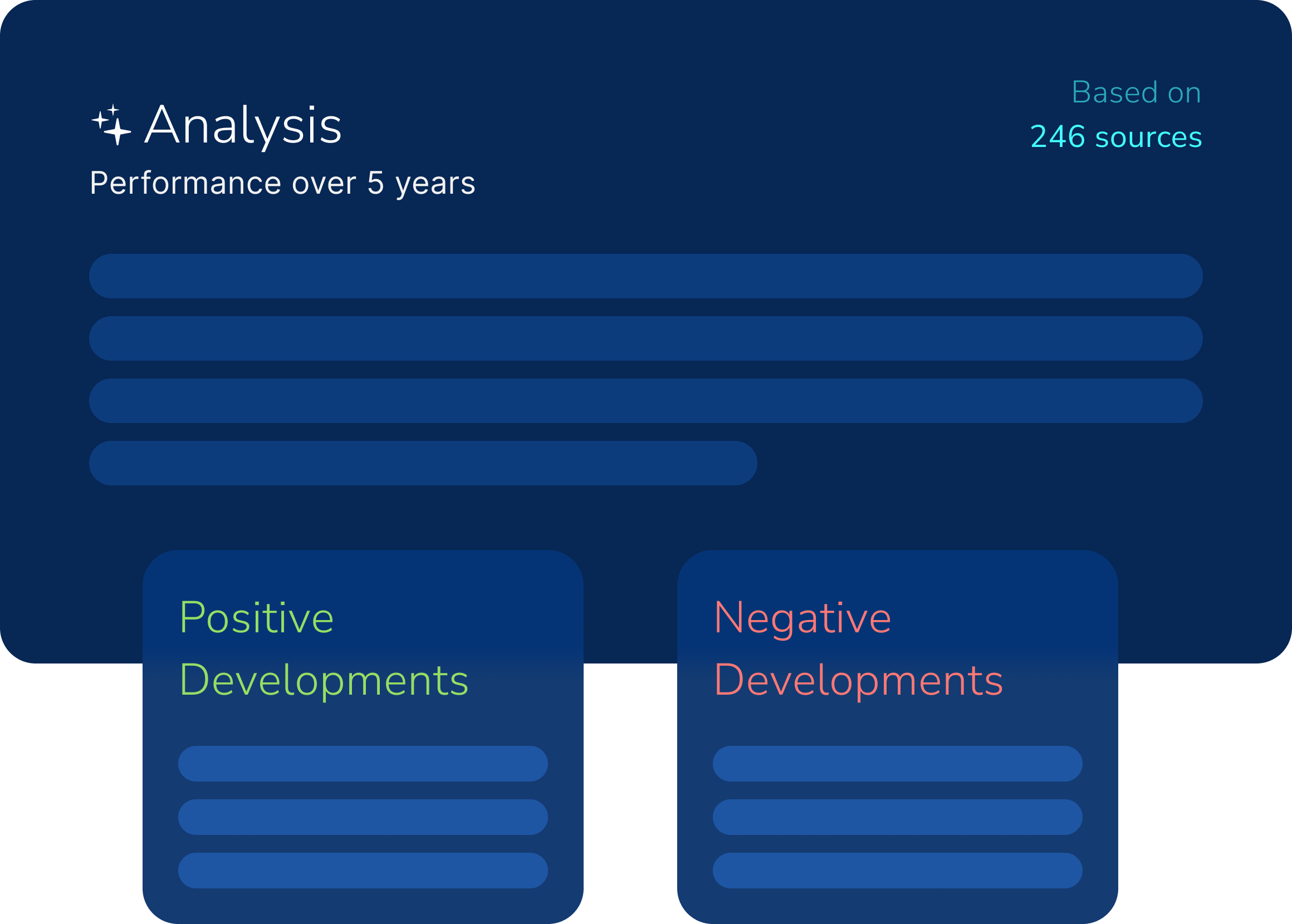 Analysis

Performance over 5 years

Based on
246 sources

Positive
Developments

Negative
Developments